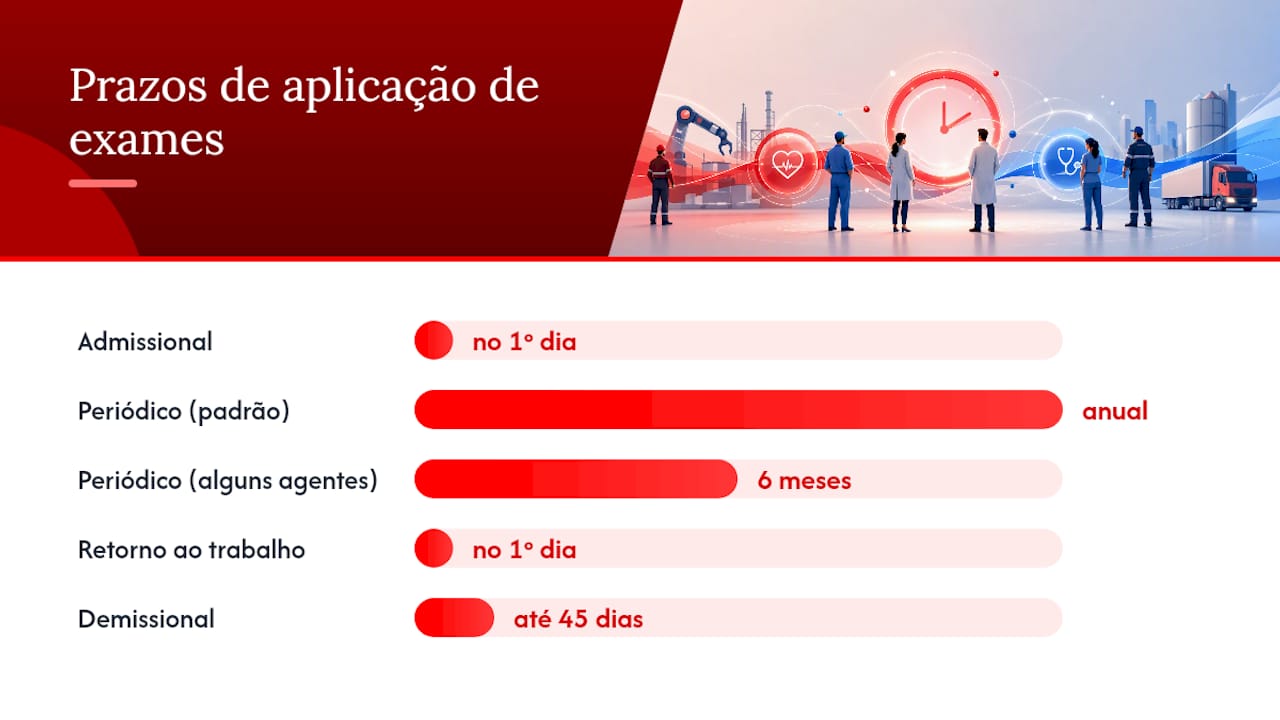 Prazos de aplicação de exames

Admissional
no 1º dia

Periódico (padrão)
anual

Periódico (alguns agentes)
6 meses

Retorno ao trabalho
no 1º dia

Demissional
até 45 dias